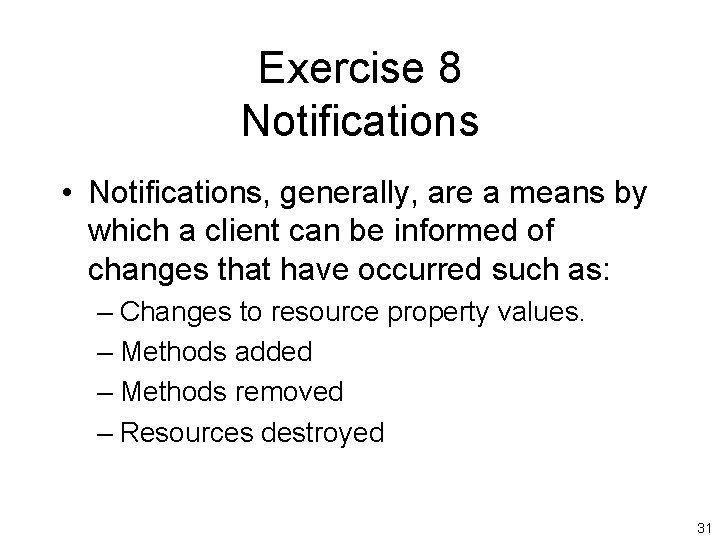 Exercise 8
Notifications

• Notifications, generally, are a means by which a client can be informed of changes that have occurred such as:
– Changes to resource property values.
– Methods added
– Methods removed
– Resources destroyed

31